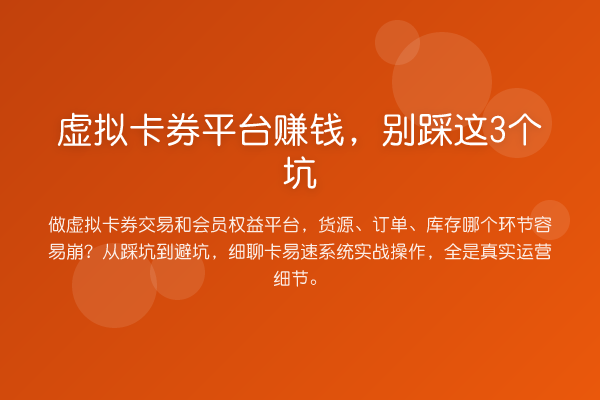 虚拟卡券平台赚钱，别踩这3个坑

做虚拟卡券交易和会员权益平台，货源、订单、库存哪个环节容易崩？从踩坑到避坑，细聊卡易速系统实战操作，全是真实运营细节。